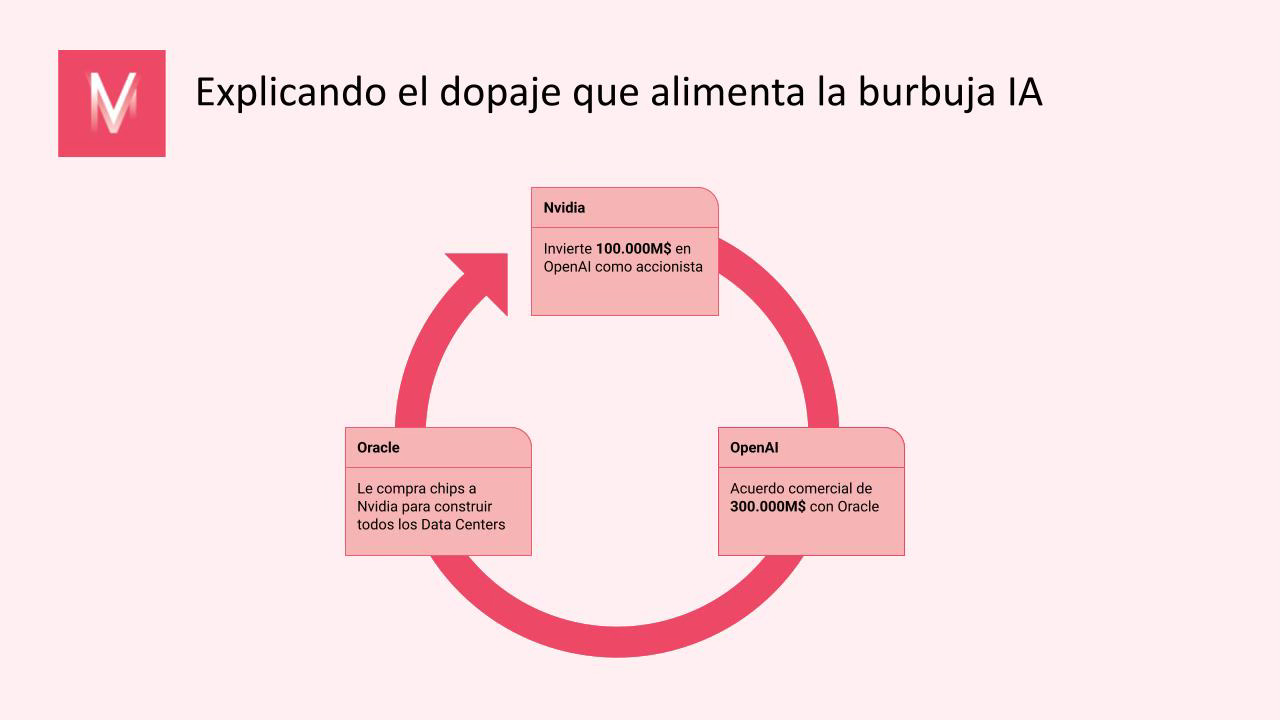 M

Explicando el dopaje que alimenta la burbuja IA

Nvidia

Invierte 100.000M$ en OpenAI como accionista

OpenAI

Acuerdo comercial de 300.000M$ con Oracle

Oracle

Le compra chips a Nvidia para construir todos los Data Centers